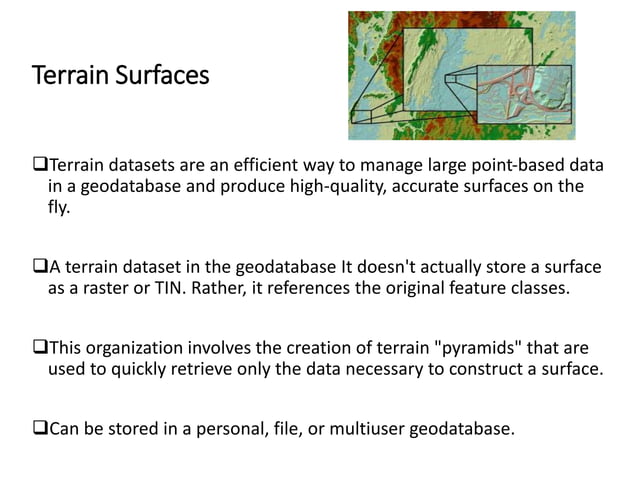 Terrain Surfaces

❑Terrain datasets are an efficient way to manage large point-based data in a geodatabase and produce high-quality, accurate surfaces on the fly.

❑A terrain dataset in the geodatabase It doesn't actually store a surface as a raster or TIN. Rather, it references the original feature classes.

❑This organization involves the creation of terrain "pyramids" that are used to quickly retrieve only the data necessary to construct a surface.

❑Can be stored in a personal, file, or multiuser geodatabase.